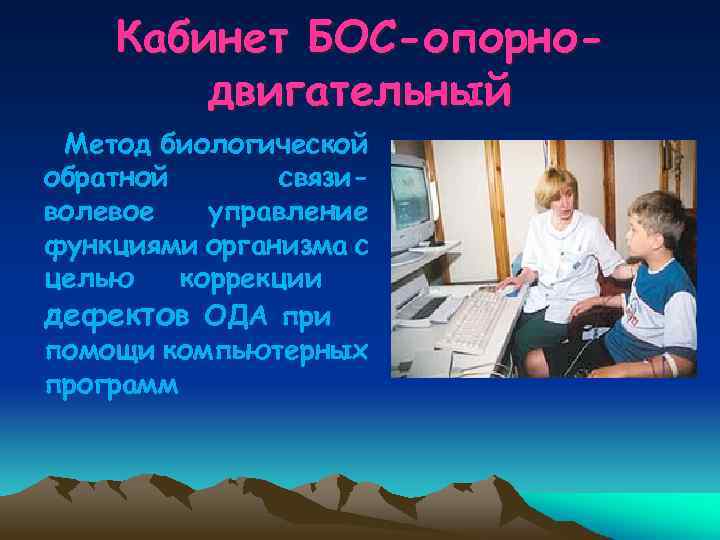 Кабинет БОС-опорно-двигательный

Метод биологической обратной связи- волевое управление функциями организма с целью коррекции дефектов ОДА при помощи компьютерных программ